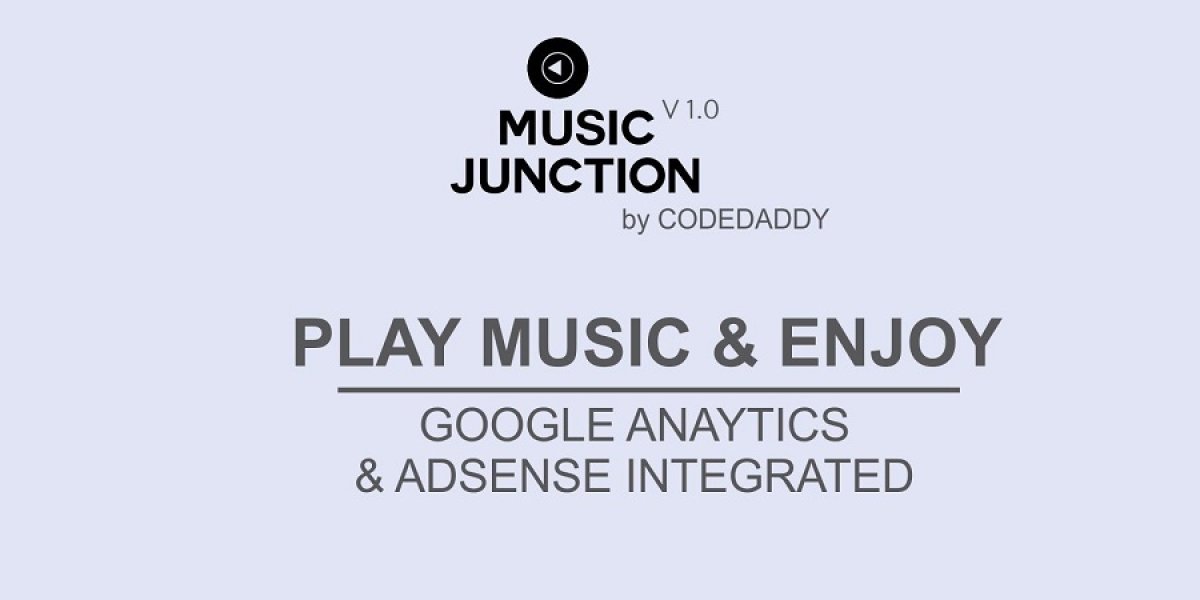 MUSIC JUNCTION V 1.0
by CODEDADDY

PLAY MUSIC & ENJOY

GOOGLE ANAYTICS
& ADSENSE INTEGRATED